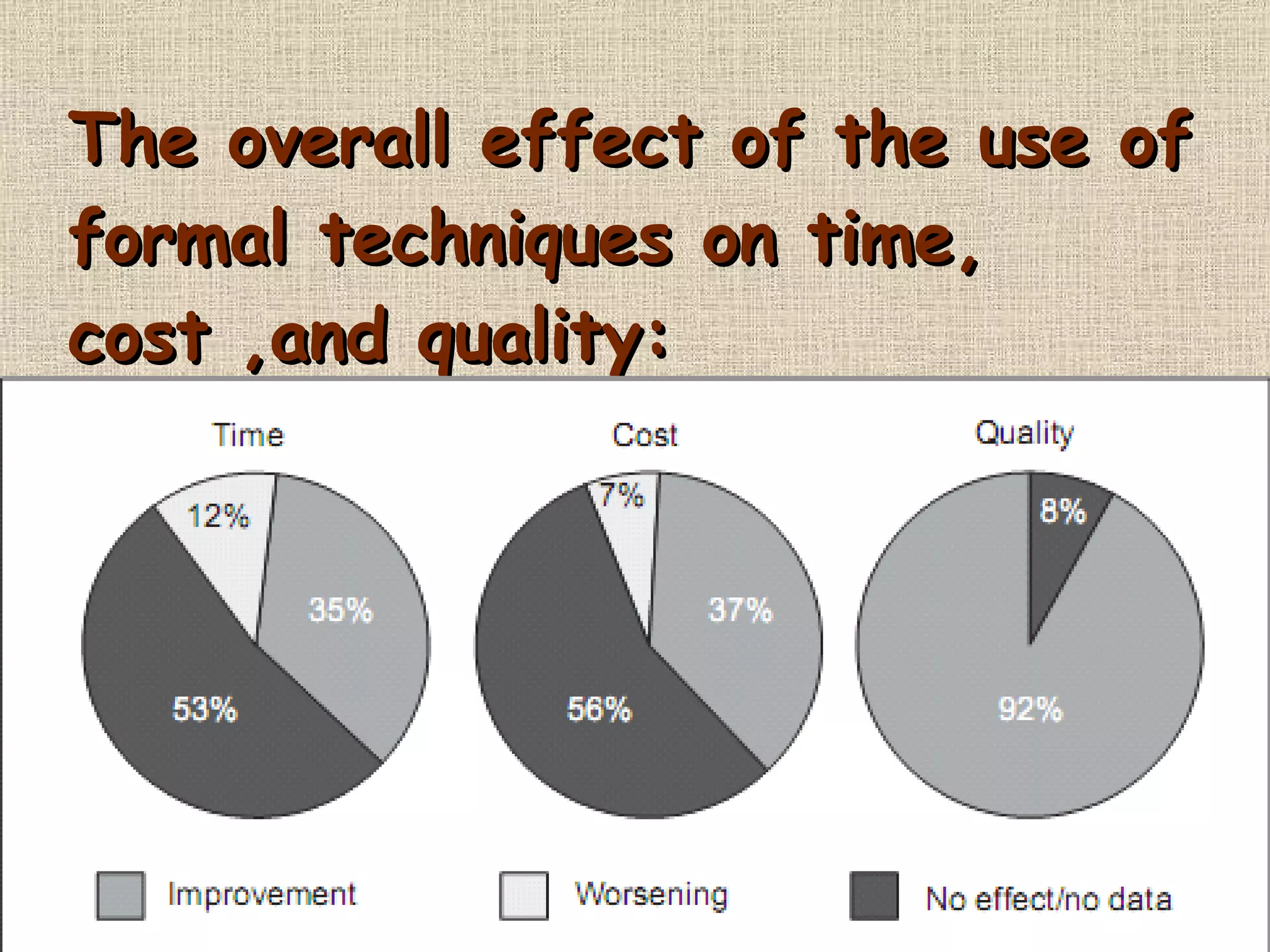 The overall effect of the use of formal techniques on time, cost ,and quality:

Time

12%

35%

53%

Cost

7%

37%

56%

Quality

8%

92%

Improvement

Worsening

No effect/no data